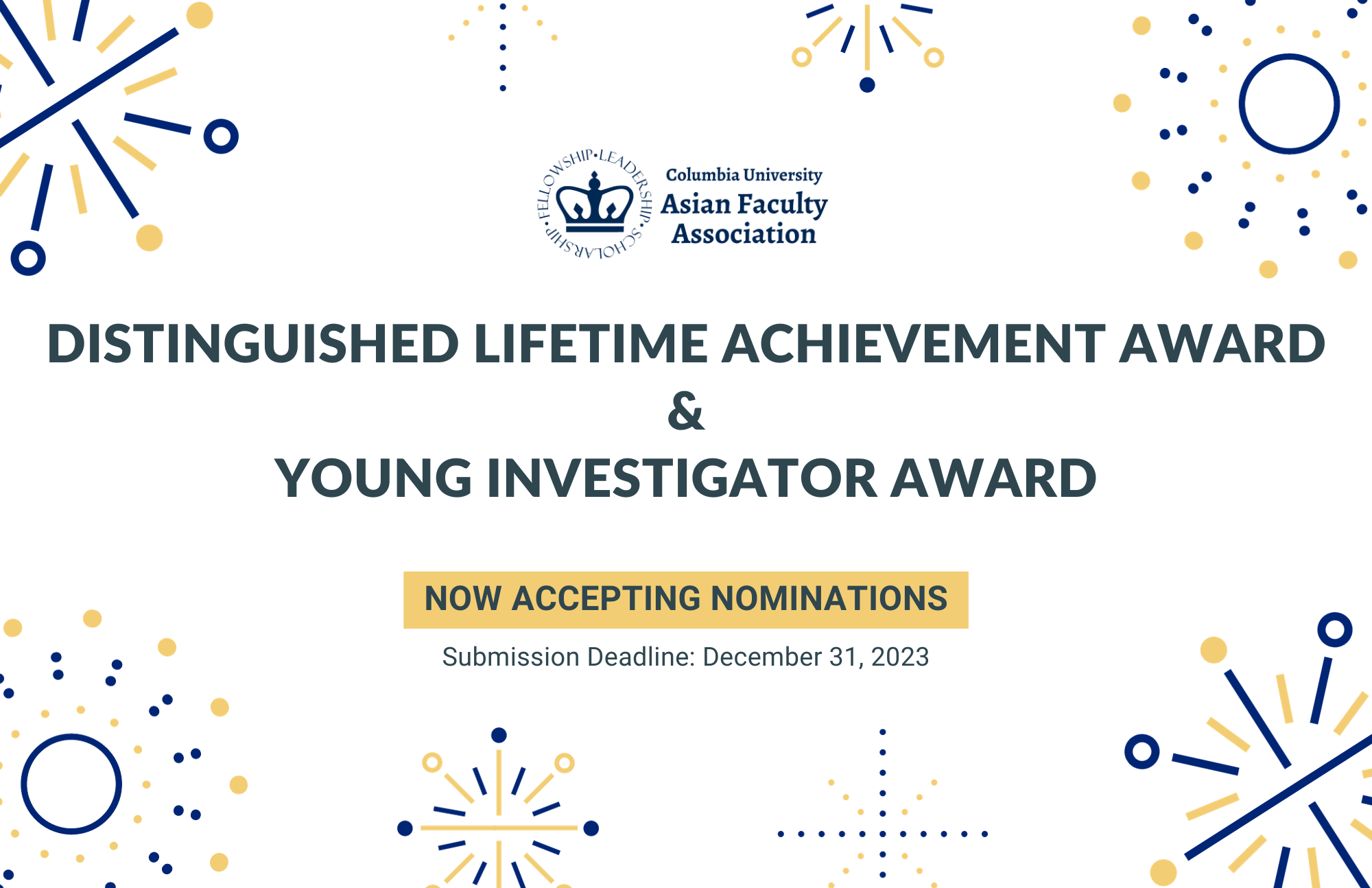 FELLOWSHIP•LEADERSHIP•SCHOLARSHIP•

Columbia University
Asian Faculty
Association

DISTINGUISHED LIFETIME ACHIEVEMENT AWARD
&
YOUNG INVESTIGATOR AWARD

NOW ACCEPTING NOMINATIONS

Submission Deadline: December 31, 2023